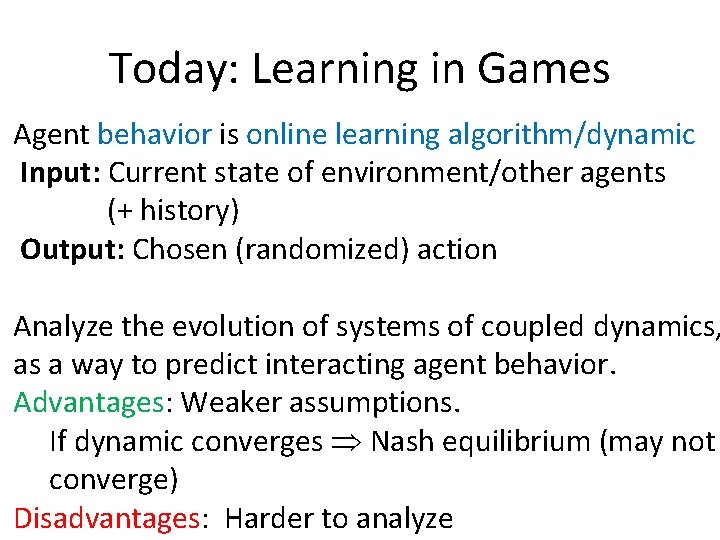 Today: Learning in Games

Agent behavior is online learning algorithm/dynamic
Input: Current state of environment/other agents (+ history)
Output: Chosen (randomized) action

Analyze the evolution of systems of coupled dynamics, as a way to predict interacting agent behavior.
Advantages: Weaker assumptions.
If dynamic converges $\Rightarrow$ Nash equilibrium (may not converge)
Disadvantages: Harder to analyze